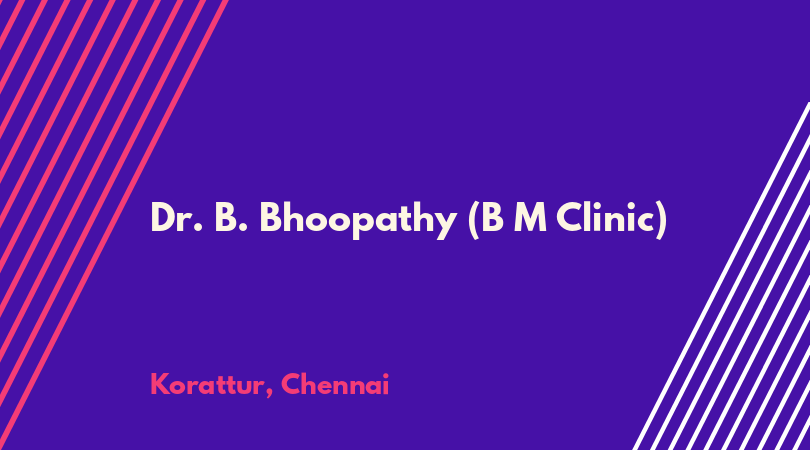 Dr. B. Bhoopathy (B M Clinic)

Korattur, Chennai